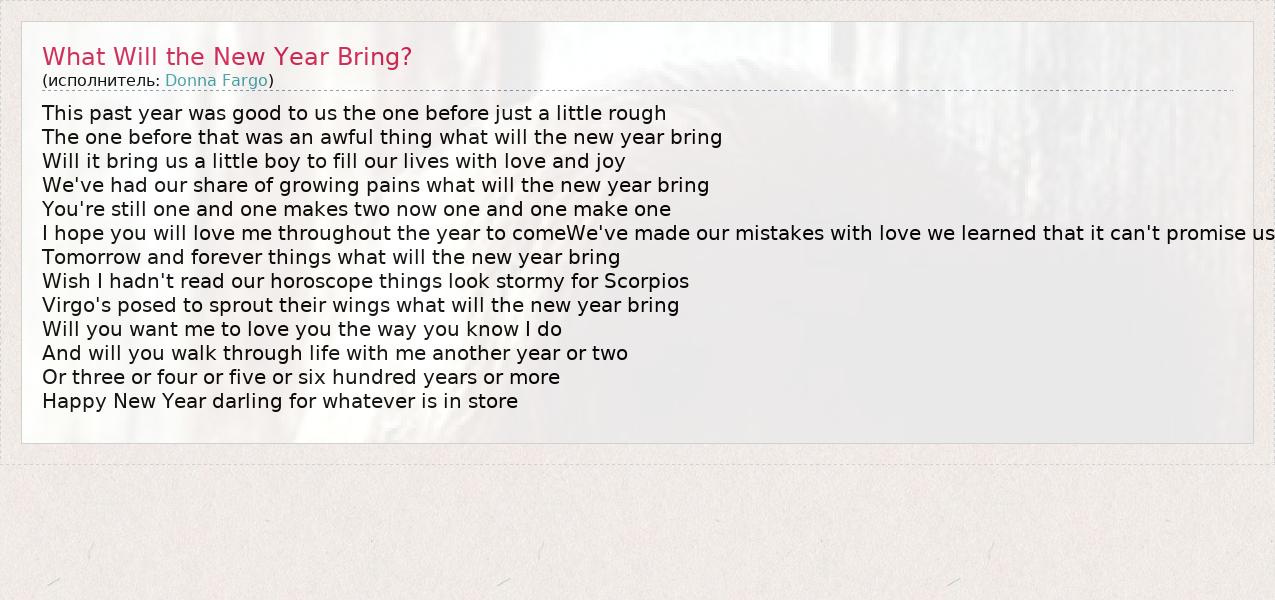 What Will the New Year Bring?
(исполнитель: Donna Fargo)

This past year was good to us the one before just a little rough
The one before that was an awful thing what will the new year bring
Will it bring us a little boy to fill our lives with love and joy
We've had our share of growing pains what will the new year bring
You're still one and one makes two now one and one make one
I hope you will love me throughout the year to comeWe've made our mistakes with love we learned that it can't promise us
Tomorrow and forever things what will the new year bring
Wish I hadn't read our horoscope things look stormy for Scorpios
Virgo's posed to sprout their wings what will the new year bring
Will you want me to love you the way you know I do
And will you walk through life with me another year or two
Or three or four or five or six hundred years or more
Happy New Year darling for whatever is in store